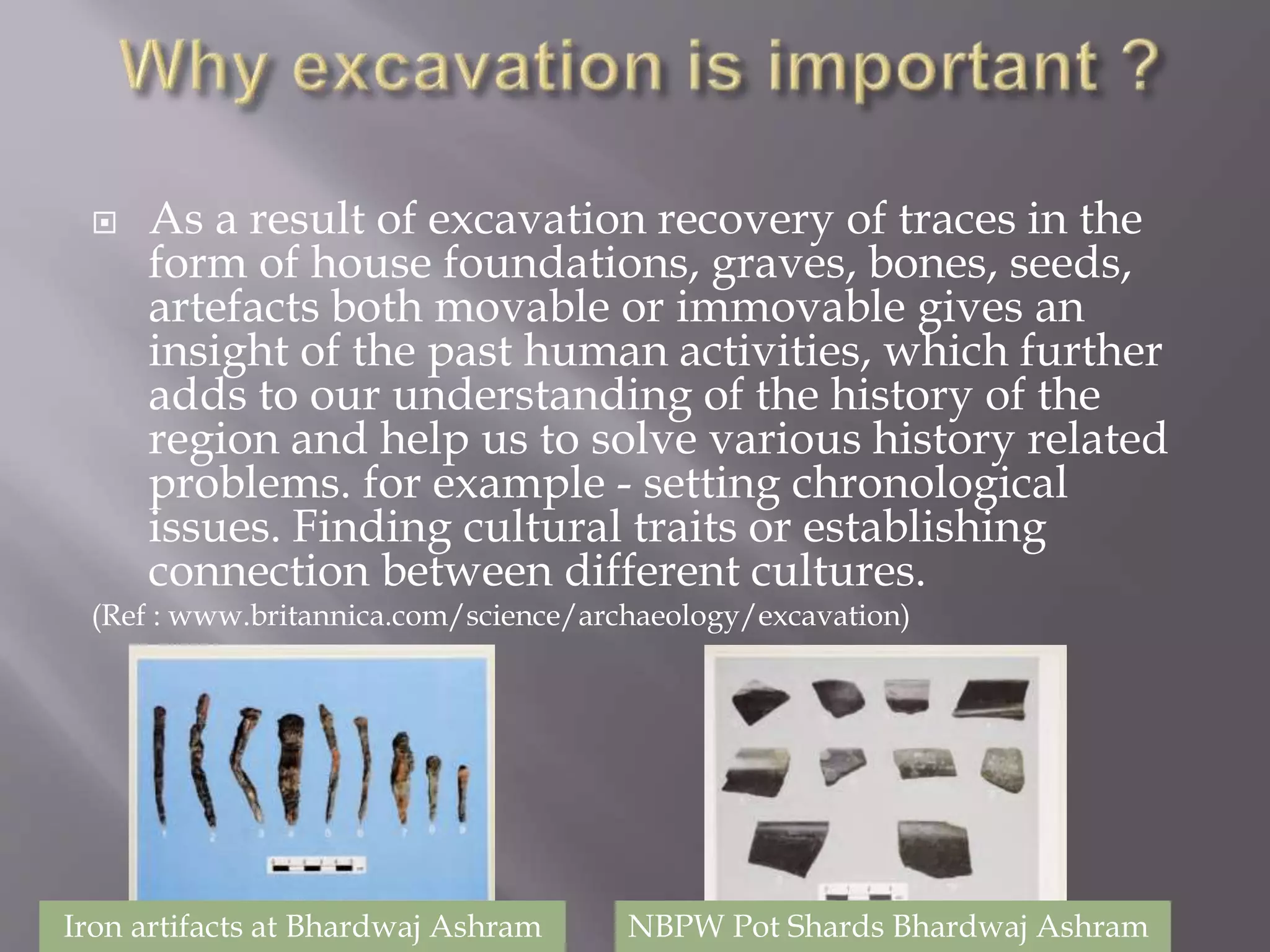 Why excavation is important ?

As a result of excavation recovery of traces in the form of house foundations, graves, bones, seeds, artefacts both movable or immovable gives an insight of the past human activities, which further adds to our understanding of the history of the region and help us to solve various history related problems. for example - setting chronological issues. Finding cultural traits or establishing connection between different cultures.

(Ref : www.britannica.com/science/archaeology/excavation)

Iron artifacts at Bhardwaj Ashram

NBPW Pot Shards Bhardwaj Ashram